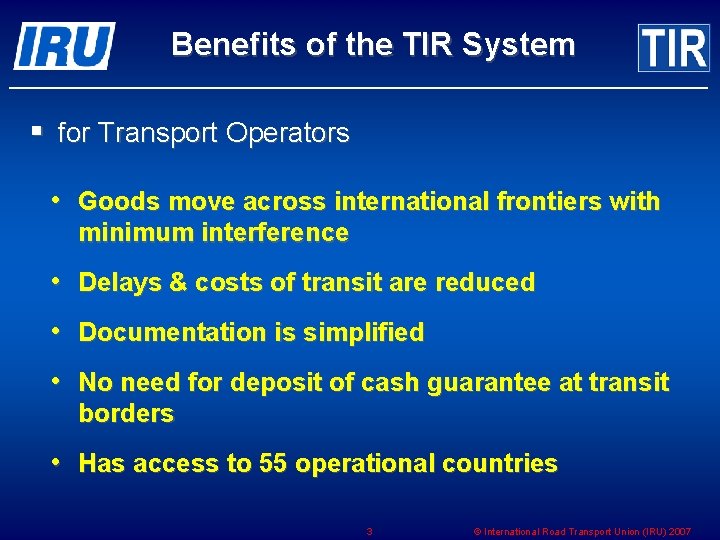 IRU

Benefits of the TIR System

TIR

▪ for Transport Operators

• Goods move across international frontiers with minimum interference

• Delays & costs of transit are reduced

• Documentation is simplified

• No need for deposit of cash guarantee at transit borders

• Has access to 55 operational countries

3

© International Road Transport Union (IRU) 2007